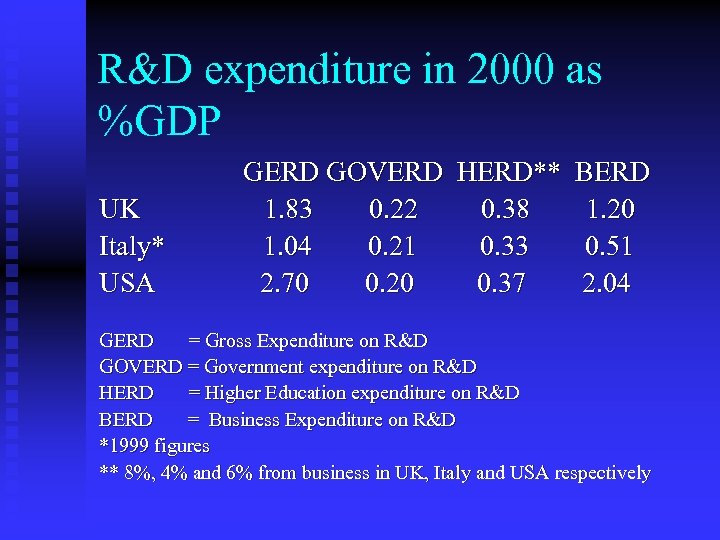 R&D expenditure in 2000 as %GDP

| | GERD | GOVERD | HERD** | BERD |
|---|---|---|---|---|
| UK | 1.83 | 0.22 | 0.38 | 1.20 |
| Italy* | 1.04 | 0.21 | 0.33 | 0.51 |
| USA | 2.70 | 0.20 | 0.37 | 2.04 |

GERD = Gross Expenditure on R&D
GOVERD = Government expenditure on R&D
HERD = Higher Education expenditure on R&D
BERD = Business Expenditure on R&D
*1999 figures
** 8%, 4% and 6% from business in UK, Italy and USA respectively